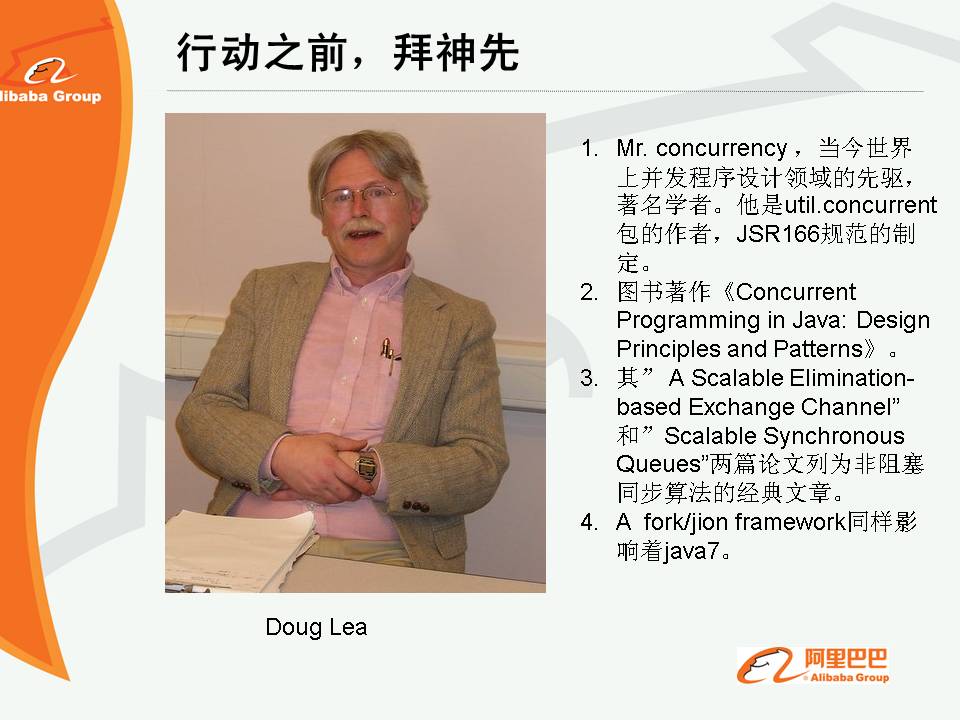 libaba Group

行动之前，拜神先

1. Mr. concurrency，当今世界上并发程序设计领域的先驱，著名学者。他是util.concurrent包的作者，JSR166规范的制定。
2. 图书著作《Concurrent Programming in Java: Design Principles and Patterns》。
3. 其” A Scalable Elimination-based Exchange Channel”和”Scalable Synchronous Queues”两篇论文列为非阻塞同步算法的经典文章。
4. A fork/jion framework同样影响着java7。

Doug Lea

阿里巴巴
Alibaba Group